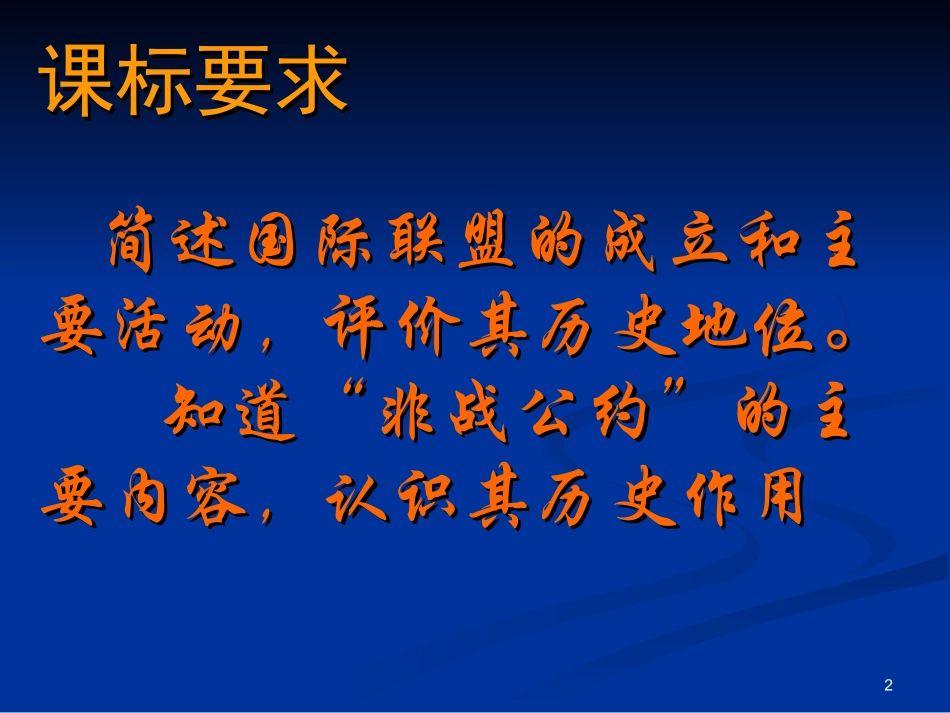 课标要求

简述国际联盟的成立和主要活动，评价其历史地位。

知道“非战公约”的主要内容，认识其历史作用

2